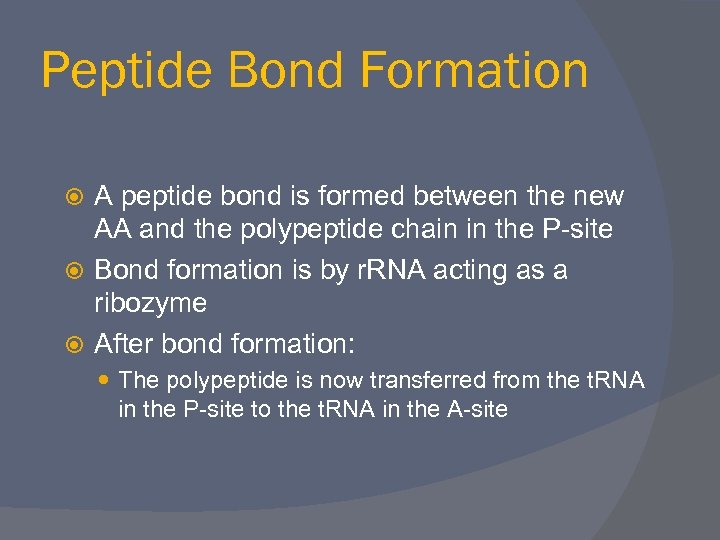 Peptide Bond Formation

A peptide bond is formed between the new AA and the polypeptide chain in the P-site

Bond formation is by rRNA acting as a ribozyme

After bond formation:

The polypeptide is now transferred from the tRNA in the P-site to the tRNA in the A-site